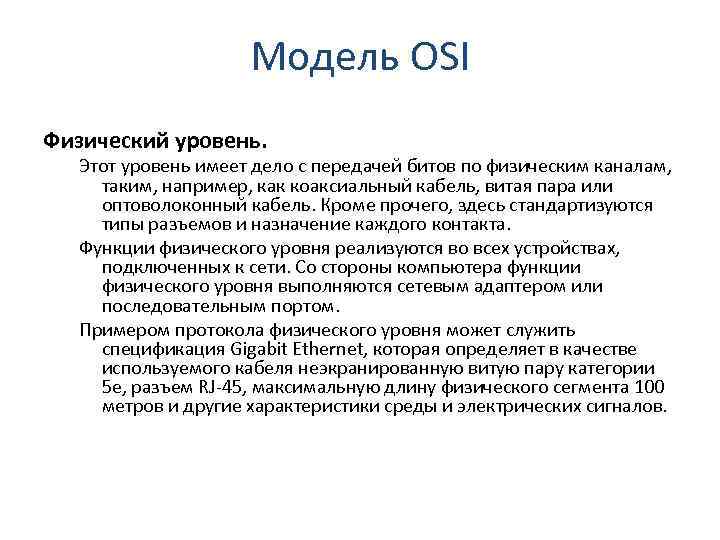 Модель OSI

Физический уровень.

Этот уровень имеет дело с передачей битов по физическим каналам, таким, например, как коаксиальный кабель, витая пара или оптоволоконный кабель. Кроме прочего, здесь стандартизуются типы разъемов и назначение каждого контакта.

Функции физического уровня реализуются во всех устройствах, подключенных к сети. Со стороны компьютера функции физического уровня выполняются сетевым адаптером или последовательным портом.

Примером протокола физического уровня может служить спецификация Gigabit Ethernet, которая определяет в качестве используемого кабеля неэкранированную витую пару категории 5е, разъем RJ-45, максимальную длину физического сегмента 100 метров и другие характеристики среды и электрических сигналов.